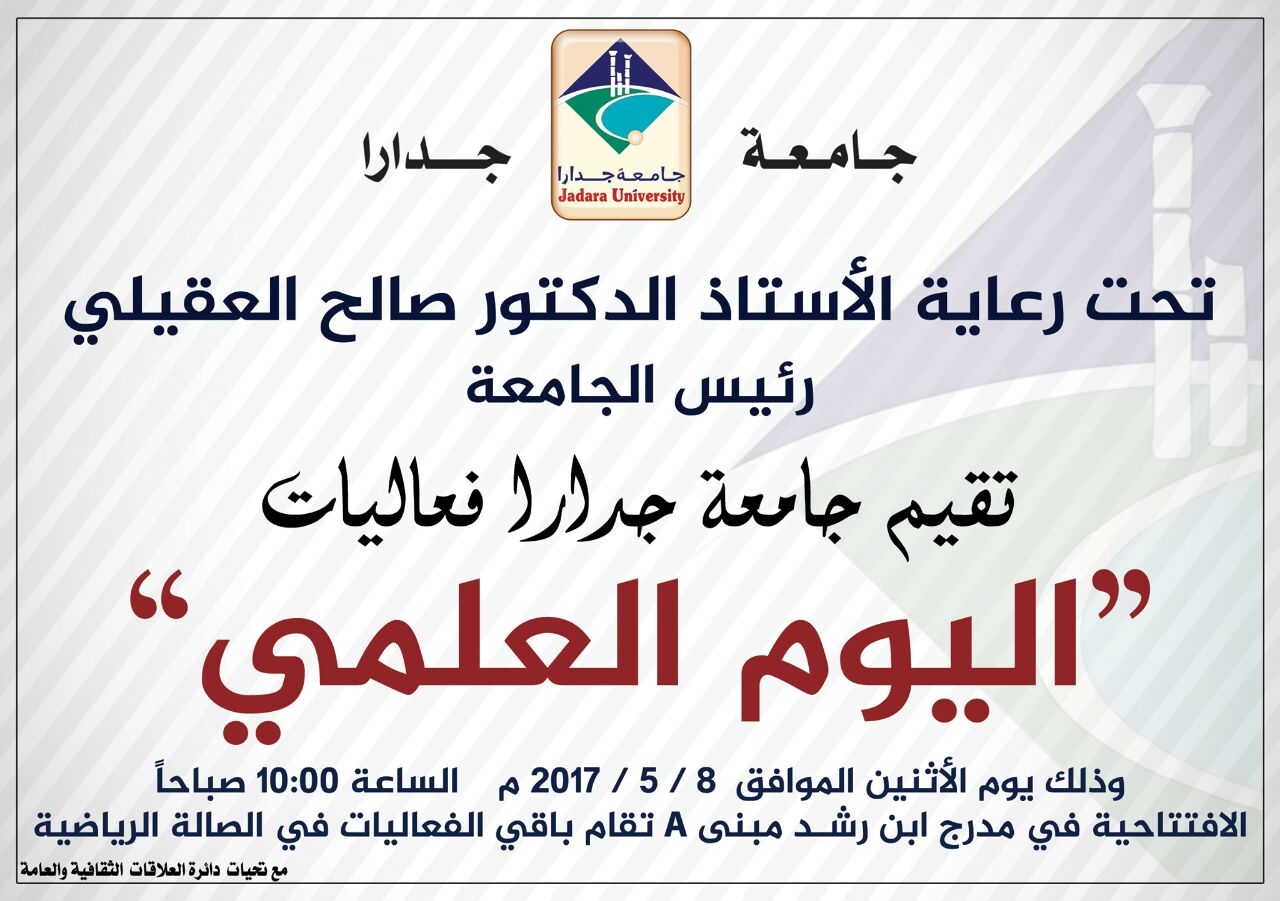 جامعة جدارا

جامعة جدارا
Jadara University

تحت رعاية الأستاذ الدكتور صالح العقيلي
رئيس الجامعة

تقيم جامعة جدارا فعاليات

"اليوم العلمي"

وذلك يوم الأثنين الموافق 8 / 5 / 2017 م الساعة 10:00 صباحاً
الافتتاحية في مدرج ابن رشد مبنى A تقام باقي الفعاليات في الصالة الرياضية

مع تحيات دائرة العلاقات الثقافية والعامة